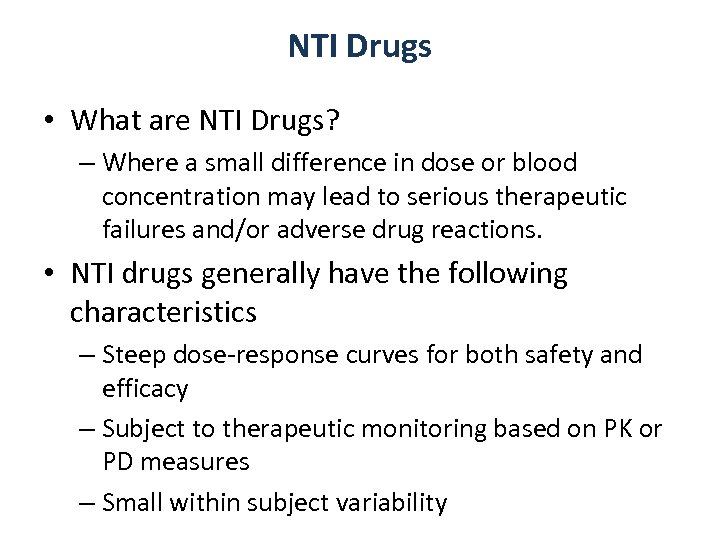 NTI Drugs

• What are NTI Drugs?
– Where a small difference in dose or blood concentration may lead to serious therapeutic failures and/or adverse drug reactions.

• NTI drugs generally have the following characteristics
– Steep dose-response curves for both safety and efficacy
– Subject to therapeutic monitoring based on PK or PD measures
– Small within subject variability